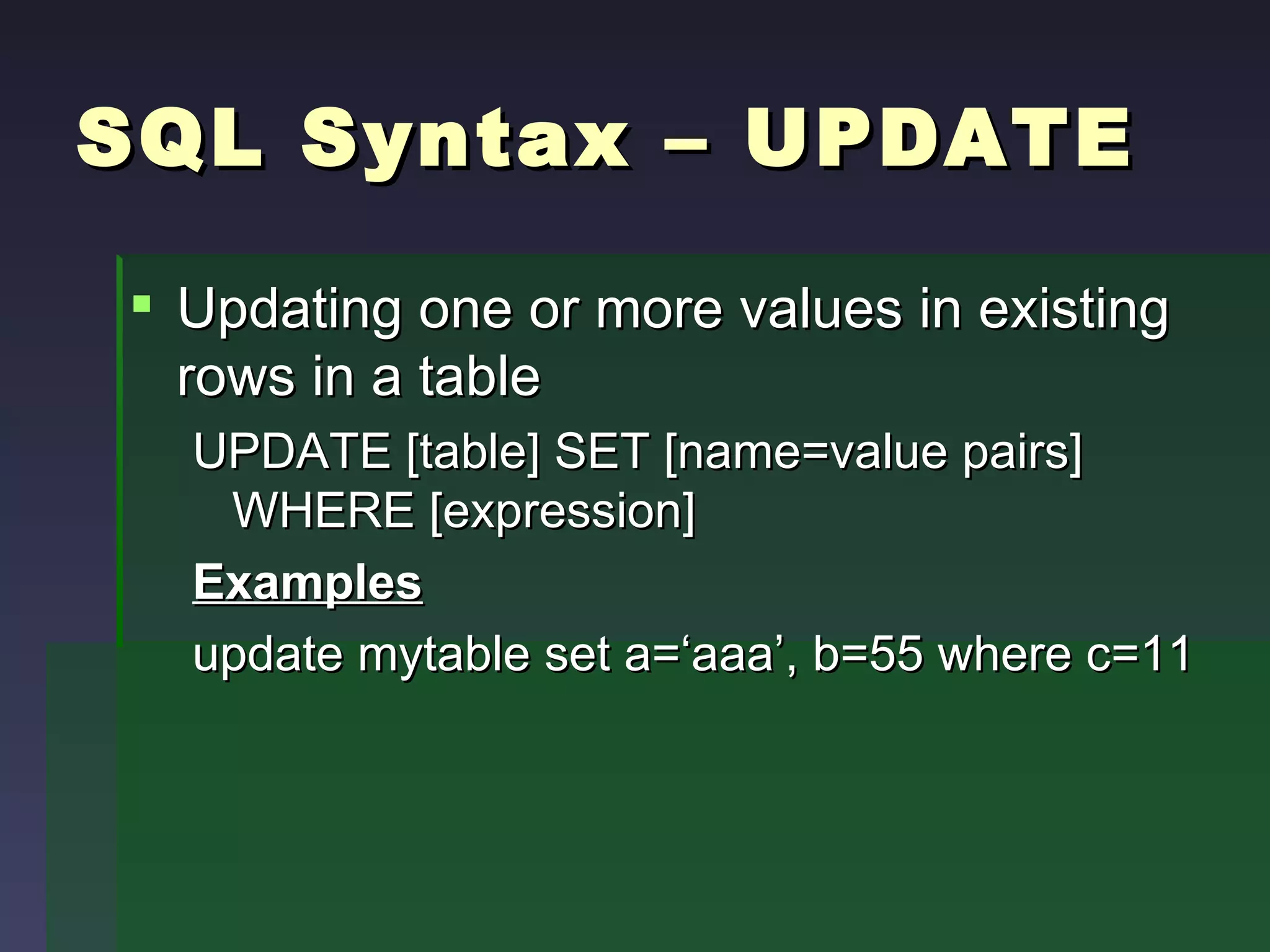 SQL Syntax – UPDATE

Updating one or more values in existing rows in a table

UPDATE [table] SET [name=value pairs] WHERE [expression]

Examples

update mytable set a=‘aaa’, b=55 where c=11